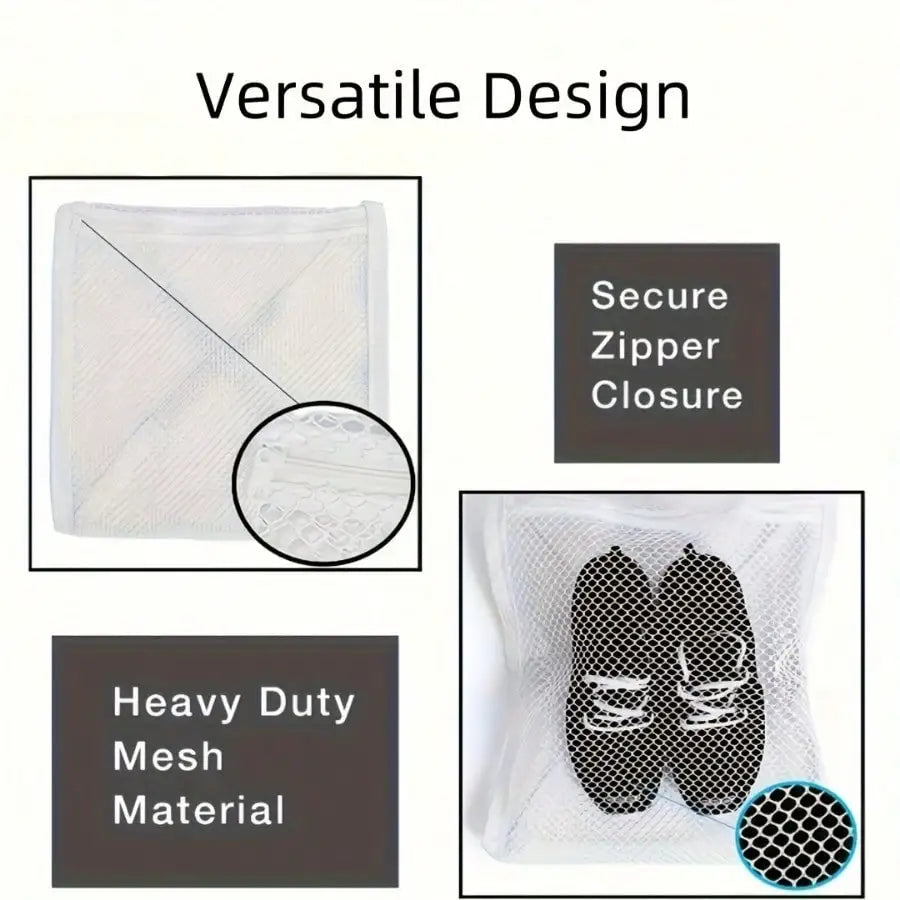 Versatile Design

Secure Zipper Closure

Heavy Duty Mesh Material